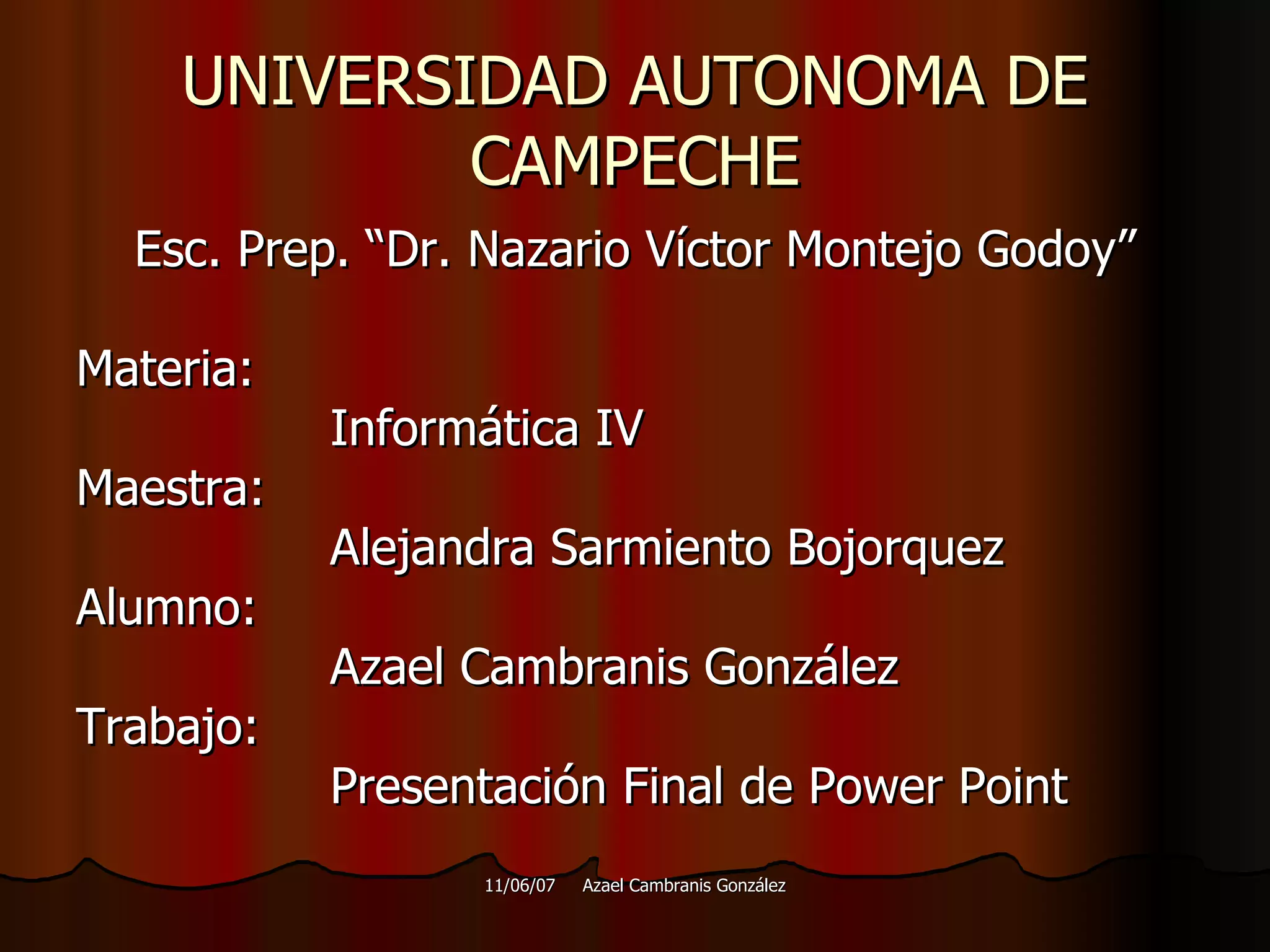 UNIVERSIDAD AUTONOMA DE CAMPECHE

Esc. Prep. “Dr. Nazario Víctor Montejo Godoy”

Materia:
Informática IV
Maestra:
Alejandra Sarmiento Bojorquez
Alumno:
Azael Cambranis González
Trabajo:
Presentación Final de Power Point

11/06/07 Azael Cambranis González